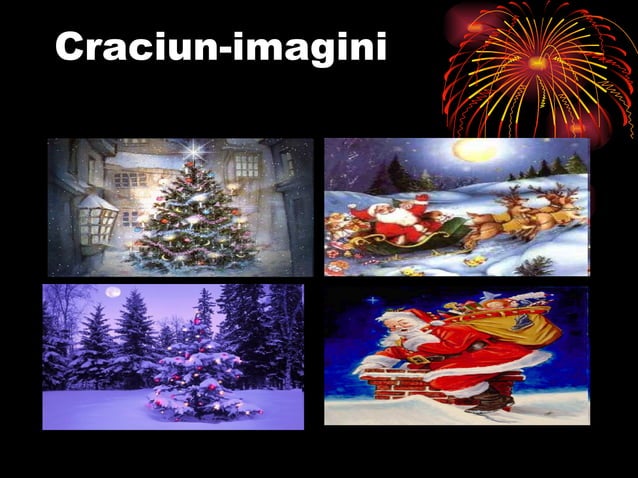 Craciun-imagini